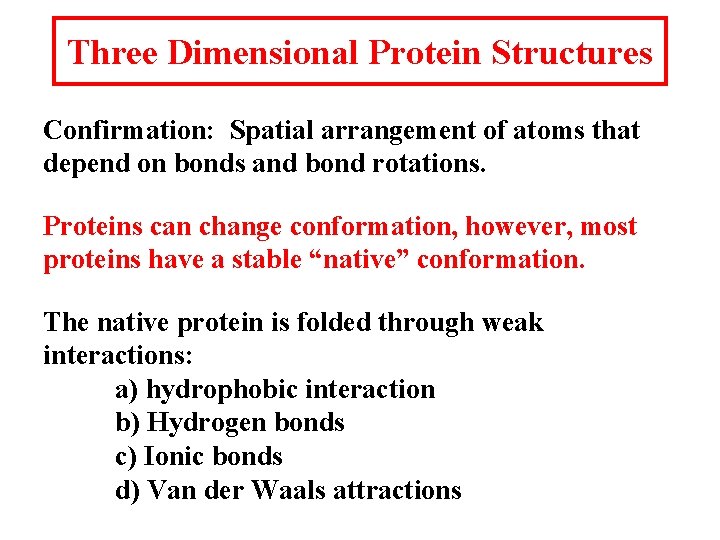 Three Dimensional Protein Structures

Confirmation: Spatial arrangement of atoms that depend on bonds and bond rotations.

Proteins can change conformation, however, most proteins have a stable “native” conformation.

The native protein is folded through weak interactions:
a) hydrophobic interaction
b) Hydrogen bonds
c) Ionic bonds
d) Van der Waals attractions